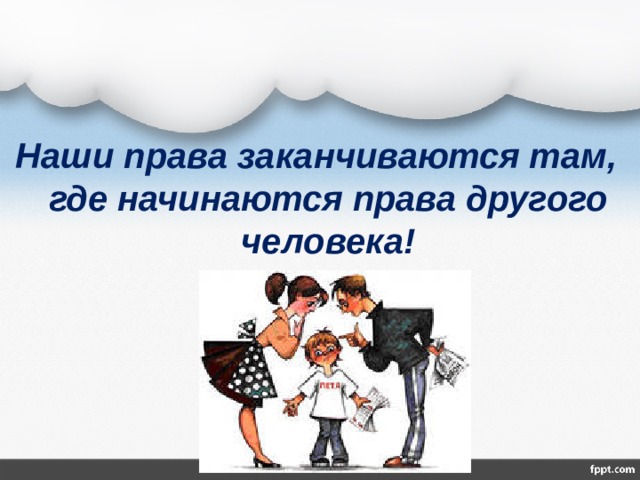 Наши права заканчиваются там, где начинаются права другого человека!

ПЕТЯ

fppt.com